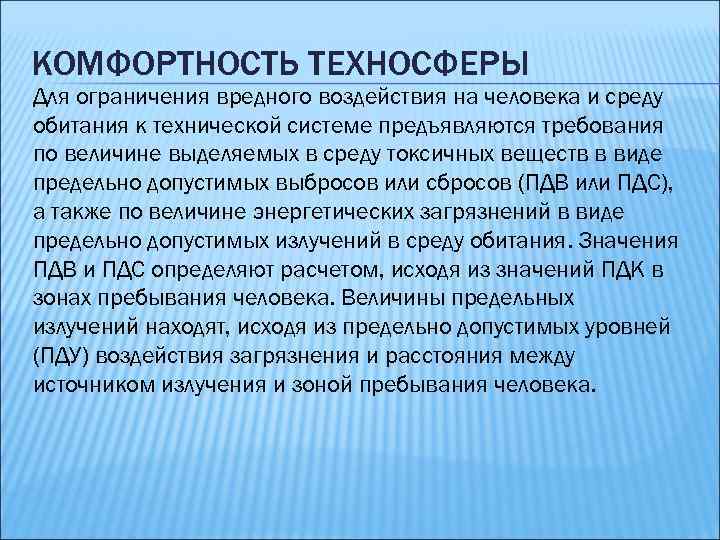 КОМФОРТНОСТЬ ТЕХНОСФЕРЫ

Для ограничения вредного воздействия на человека и среду обитания к технической системе предъявляются требования по величине выделяемых в среду токсичных веществ в виде предельно допустимых выбросов или сбросов (ПДВ или ПДС), а также по величине энергетических загрязнений в виде предельно допустимых излучений в среду обитания. Значения ПДВ и ПДС определяют расчетом, исходя из значений ПДК в зонах пребывания человека. Величины предельных излучений находят, исходя из предельно допустимых уровней (ПДУ) воздействия загрязнения и расстояния между источником излучения и зоной пребывания человека.